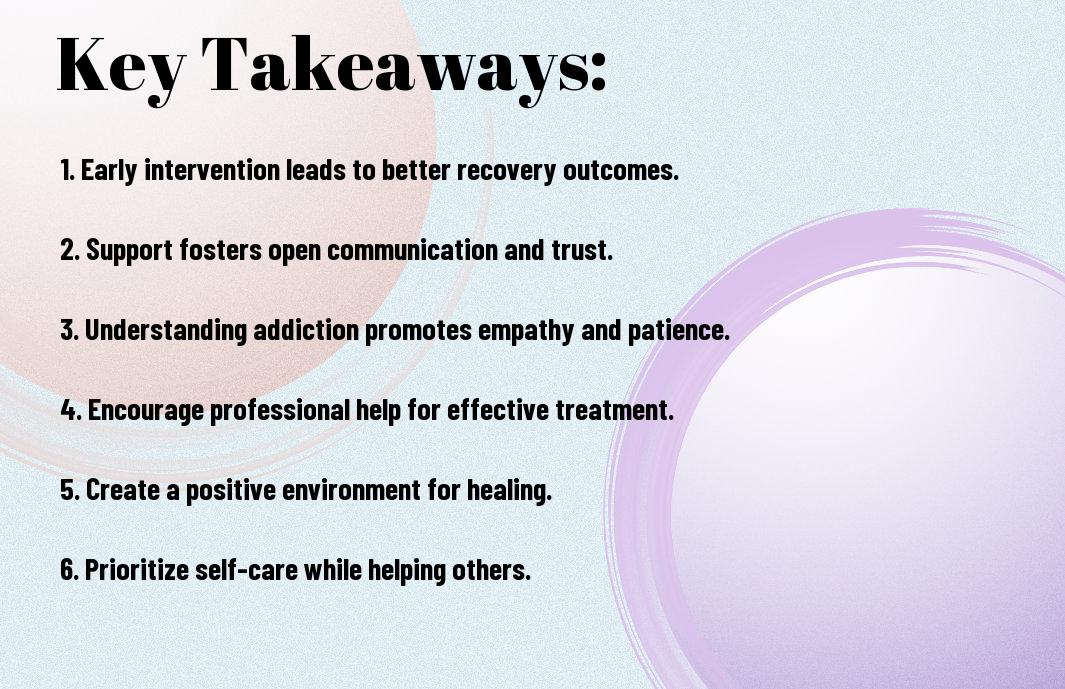 Key Takeaways:

1. Early intervention leads to better recovery outcomes.

2. Support fosters open communication and trust.

3. Understanding addiction promotes empathy and patience.

4. Encourage professional help for effective treatment.

5. Create a positive environment for healing.

6. Prioritize self-care while helping others.